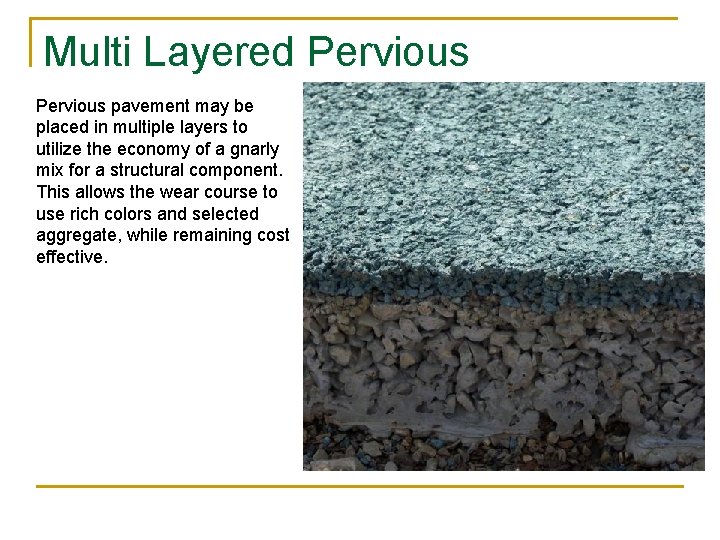 Multi Layered Pervious

Pervious pavement may be placed in multiple layers to utilize the economy of a gnarly mix for a structural component. This allows the wear course to use rich colors and selected aggregate, while remaining cost effective.